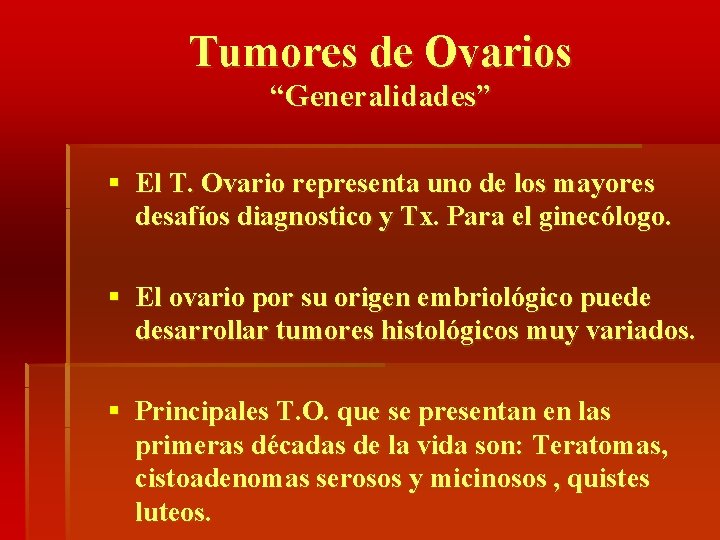 Tumores de Ovarios
“Generalidades”

▪ El T. Ovario representa uno de los mayores desafíos diagnostico y Tx. Para el ginecólogo.

▪ El ovario por su origen embriológico puede desarrollar tumores histológicos muy variados.

▪ Principales T.O. que se presentan en las primeras décadas de la vida son: Teratomas, cistoadenomas serosos y micinosos , quistes luteos.